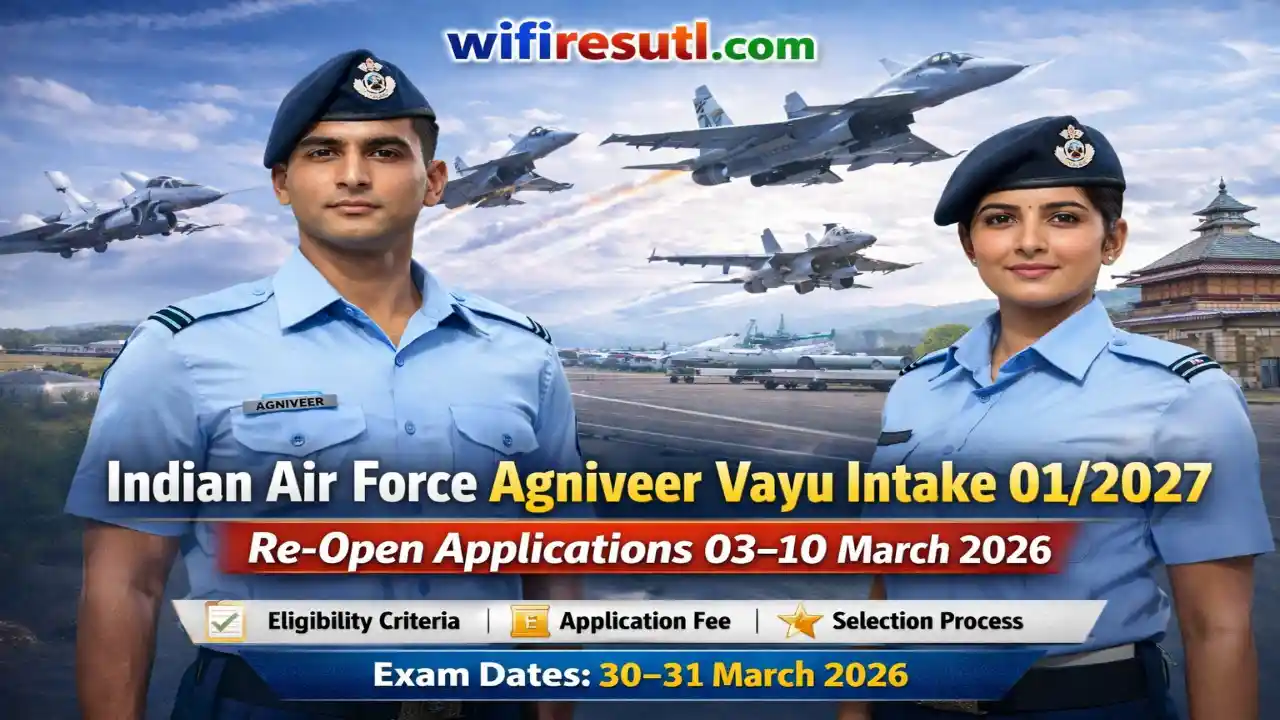 wifiresutl.com

AGNIVEER

Indian Air Force Agniveer Vayu Intake 01/2027

Re-Open Applications 03–10 March 2026

Eligibility Criteria | E Application Fee | Selection Process

Exam Dates: 30–31 March 2026